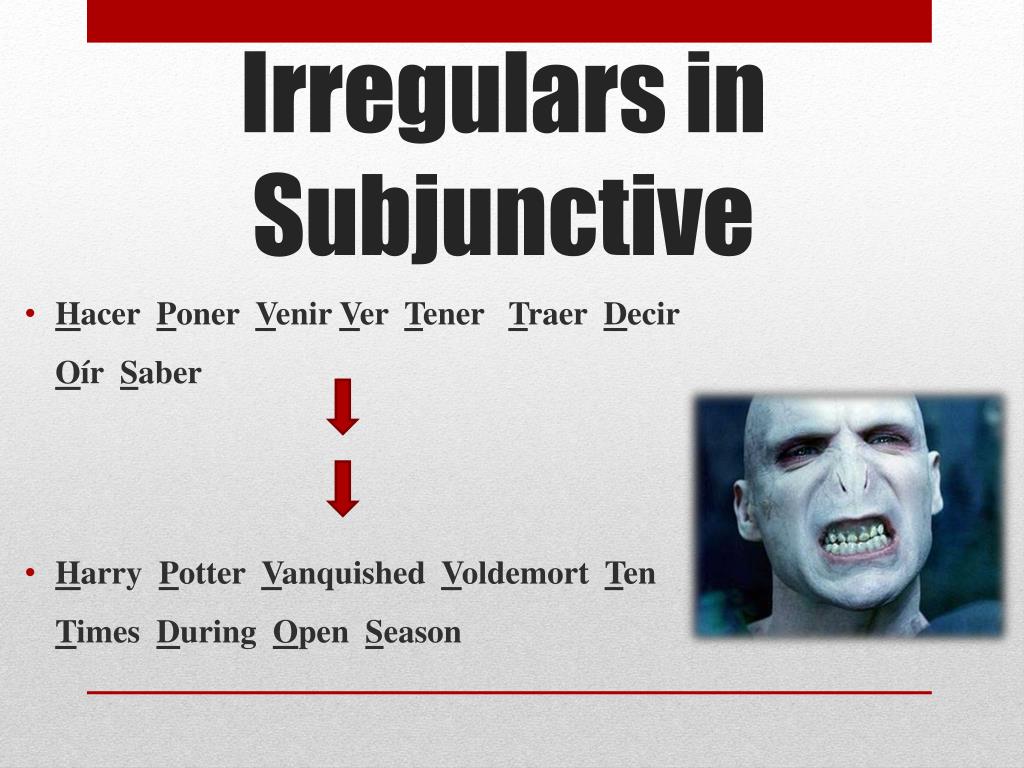 Irregulars in Subjunctive

• Hacer Poner Venir Ver Tener Traer Decir Oír Saber

• Harry Potter Vanquished Voldemort Ten Times During Open Season